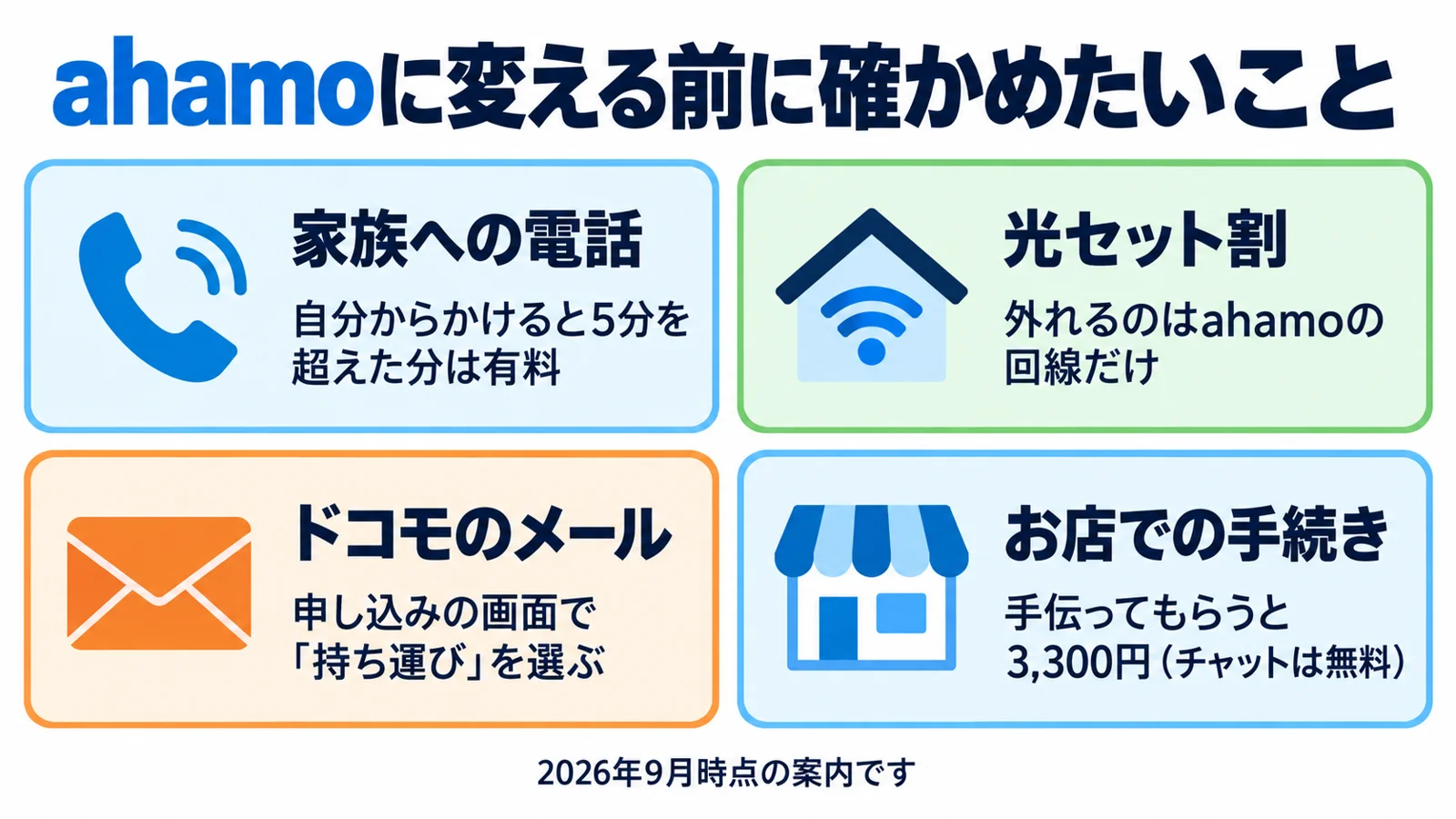 ahamoに変える前に確かめたいこと

家族への電話

自分からかけると5分を超えた分は有料

光セット割

外れるのはahamoの回線だけ

ドコモのメール

申し込みの画面で「持ち運び」を選ぶ

お店での手続き

手伝ってもらうと3,300円（チャットは無料）

2026年9月時点の案内です